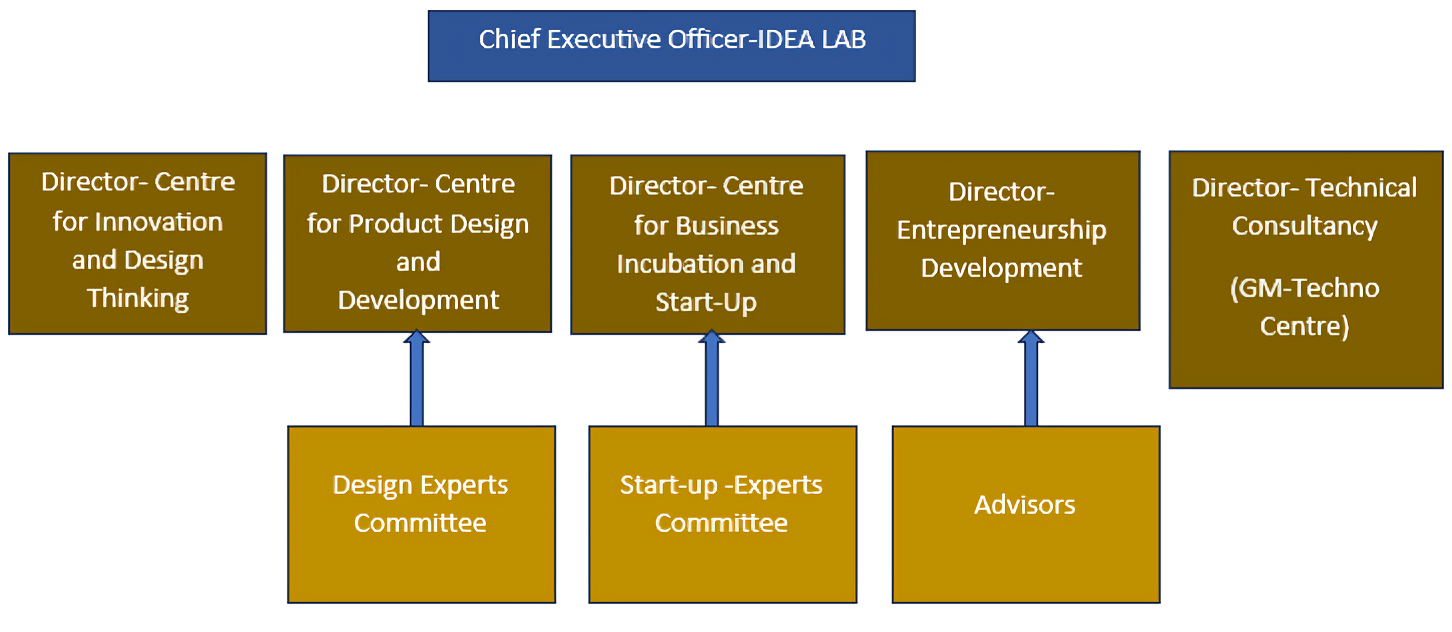 Chief Executive Officer-IDEA LAB

Director- Centre for Innovation and Design Thinking

Director- Centre for Product Design and Development

Director- Centre for Business Incubation and Start-Up

Director- Entrepreneurship Development

Director- Technical Consultancy

(GM-Techno Centre)

Design Experts Committee

Start-up -Experts Committee

Advisors